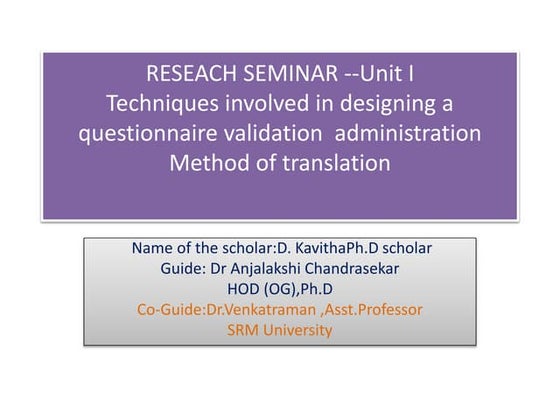 RESEACH SEMINAR --Unit I
Techniques involved in designing a questionnaire validation administration
Method of translation

Name of the scholar:D. KavithaPh.D scholar
Guide: Dr Anjalakshi Chandrasekar
HOD (OG),Ph.D
Co-Guide:Dr.Venkatraman ,Asst.Professor
SRM University